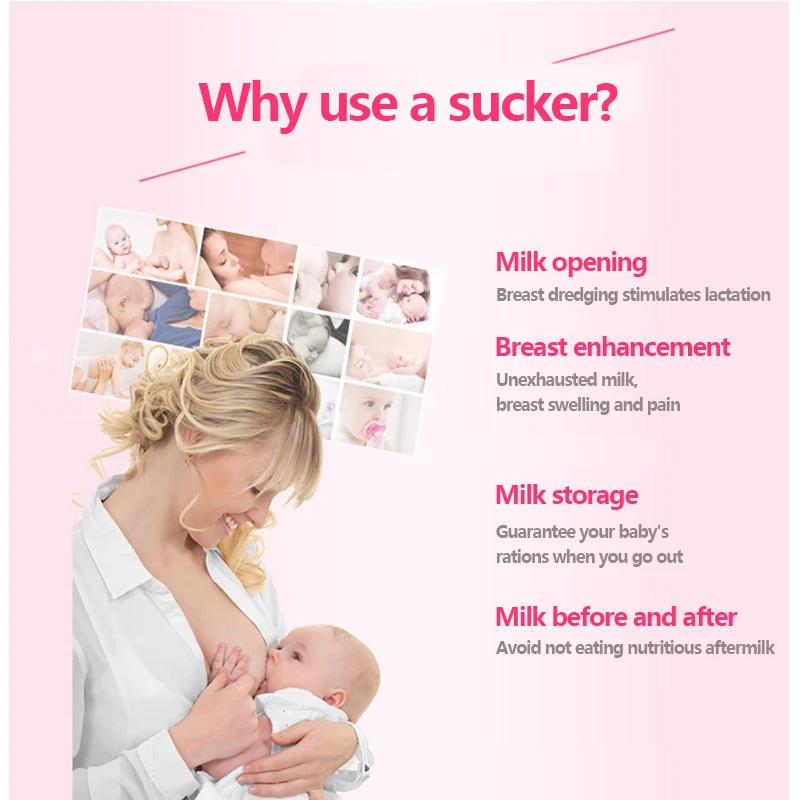 Why use a sucker?

Milk opening
Breast dredging stimulates lactation

Breast enhancement
Unexhausted milk, breast swelling and pain

Milk storage
Guarantee your baby's rations when you go out

Milk before and after
Avoid not eating nutritious aftermilk